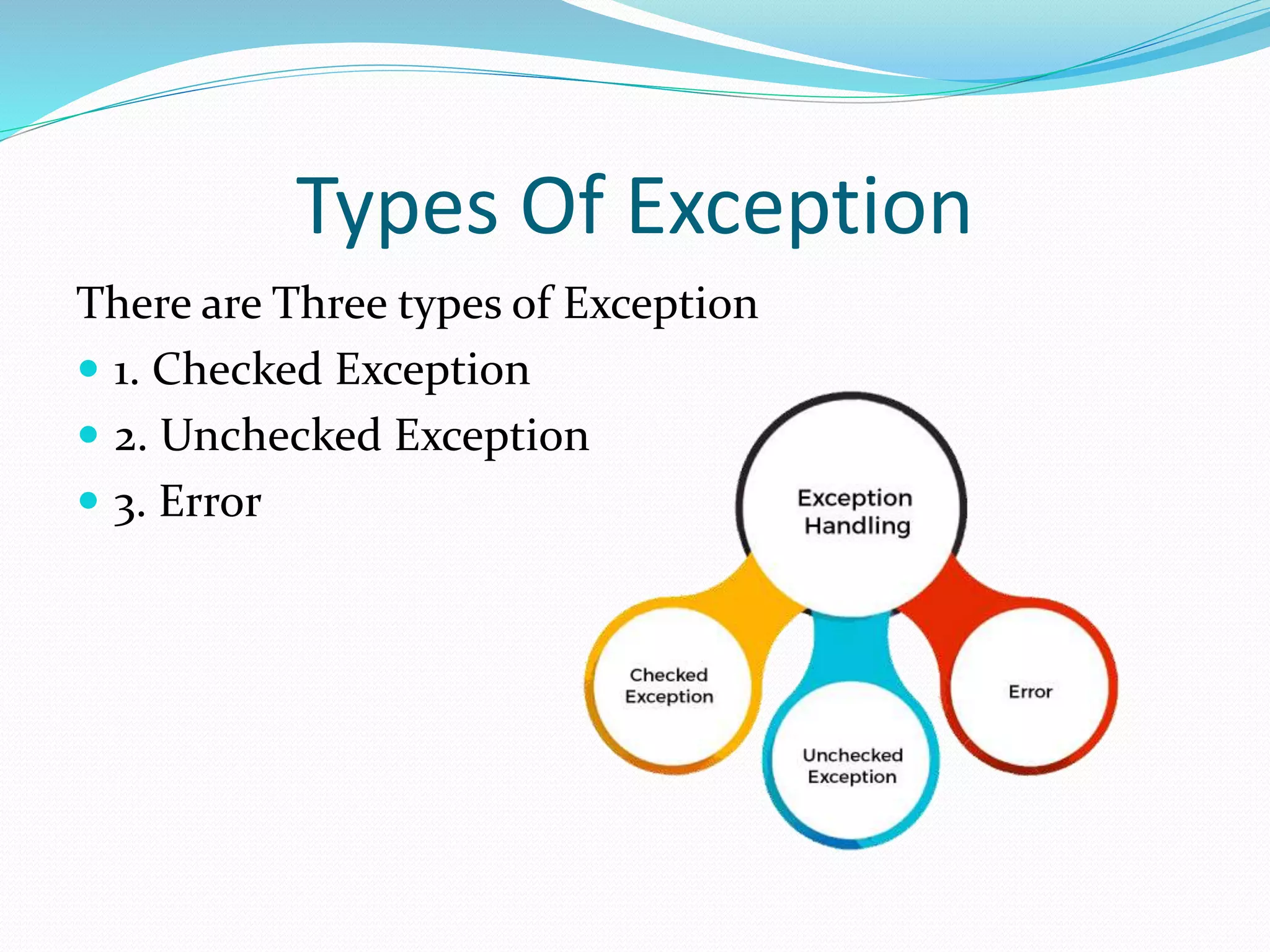 Types Of Exception

There are Three types of Exception

- 1. Checked Exception
- 2. Unchecked Exception
- 3. Error

Exception Handling

Checked Exception

Unchecked Exception

Error